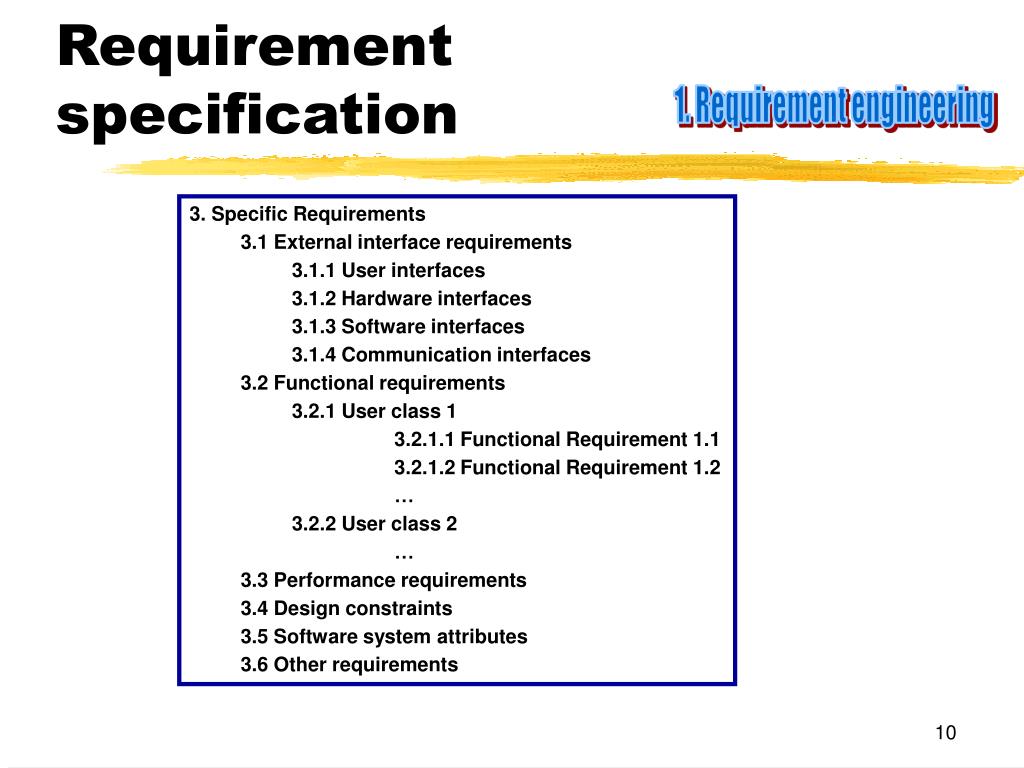 Requirement specification

1. Requirement engineering

3. Specific Requirements
3.1 External interface requirements
3.1.1 User interfaces
3.1.2 Hardware interfaces
3.1.3 Software interfaces
3.1.4 Communication interfaces
3.2 Functional requirements
3.2.1 User class 1
3.2.1.1 Functional Requirement 1.1
3.2.1.2 Functional Requirement 1.2
…
3.2.2 User class 2
…
3.3 Performance requirements
3.4 Design constraints
3.5 Software system attributes
3.6 Other requirements

10